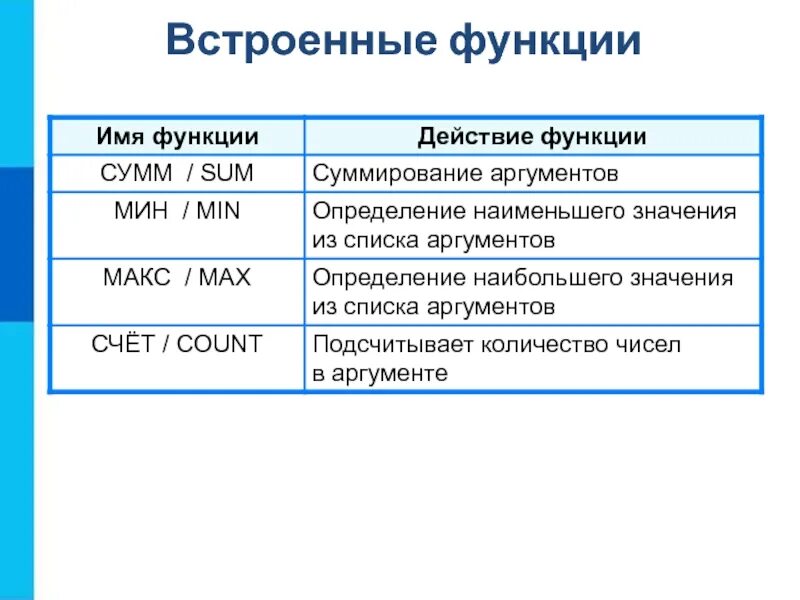 Встроенные функции

| Имя функции | Действие функции |
|---|---|
| СУММ / SUM | Суммирование аргументов |
| МИН / MIN | Определение наименьшего значения из списка аргументов |
| МАКС / MAX | Определение наибольшего значения из списка аргументов |
| СЧЁТ / COUNT | Подсчитывает количество чисел в аргументе |